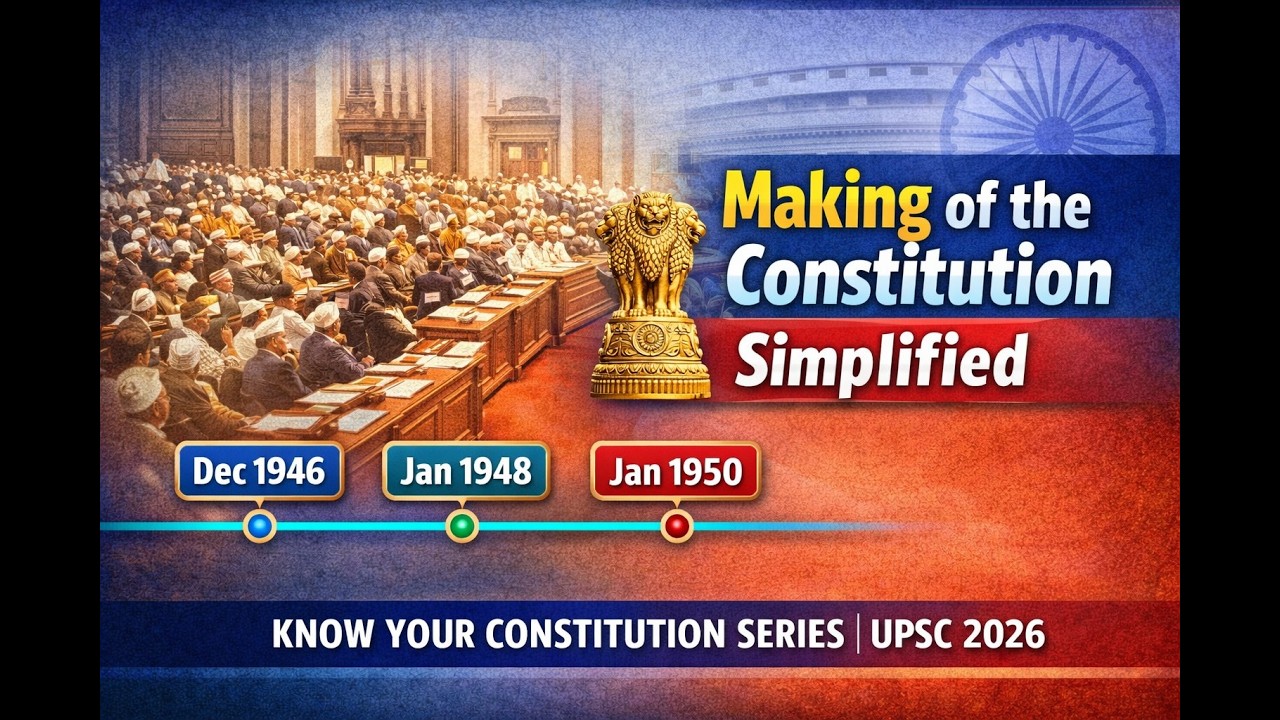 Making of the Constitution
Simplified

Dec 1946
Jan 1948
Jan 1950

KNOW YOUR CONSTITUTION SERIES | UPSC 2026